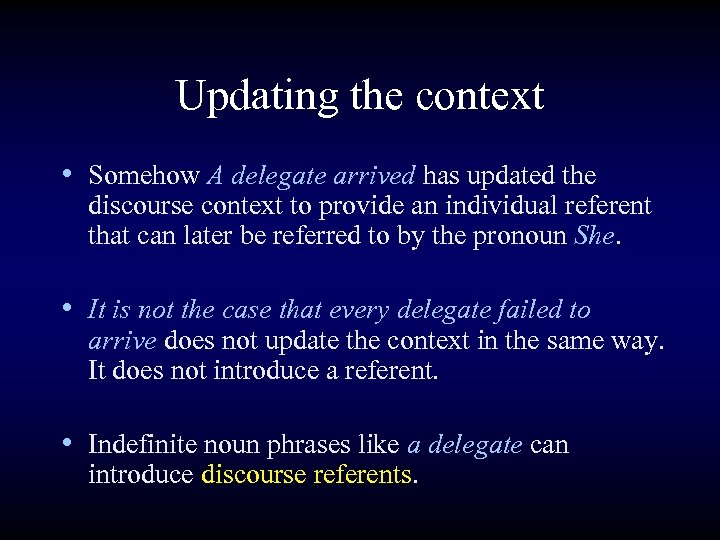 Updating the context

• Somehow A delegate arrived has updated the discourse context to provide an individual referent that can later be referred to by the pronoun She.

• It is not the case that every delegate failed to arrive does not update the context in the same way. It does not introduce a referent.

• Indefinite noun phrases like a delegate can introduce discourse referents.